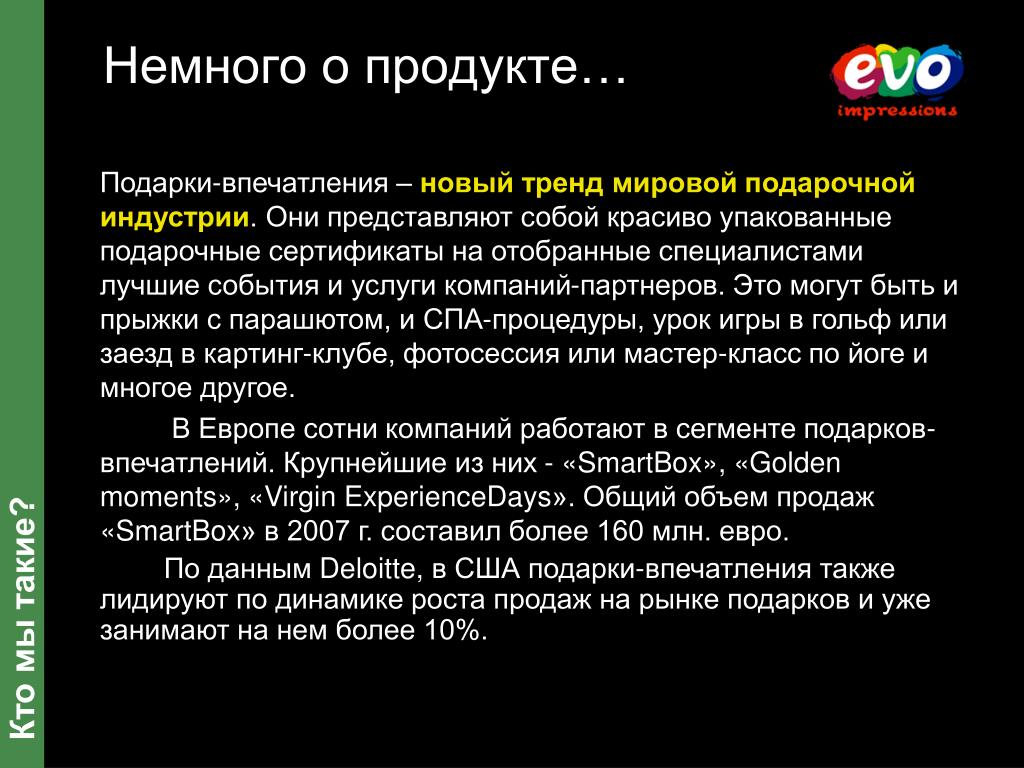 Немного о продукте…

evo impressions

Подарки-впечатления – новый тренд мировой подарочной индустрии. Они представляют собой красиво упакованные подарочные сертификаты на отобранные специалистами лучшие события и услуги компаний-партнеров. Это могут быть и прыжки с парашютом, и СПА-процедуры, урок игры в гольф или заезд в картинг-клубе, фотосессия или мастер-класс по йоге и многое другое.

В Европе сотни компаний работают в сегменте подарков-впечатлений. Крупнейшие из них - «SmartBox», «Golden moments», «Virgin ExperienceDays». Общий объем продаж «SmartBox» в 2007 г. составил более 160 млн. евро.

По данным Deloitte, в США подарки-впечатления также лидируют по динамике роста продаж на рынке подарков и уже занимают на нем более 10%.

Кто мы такие?